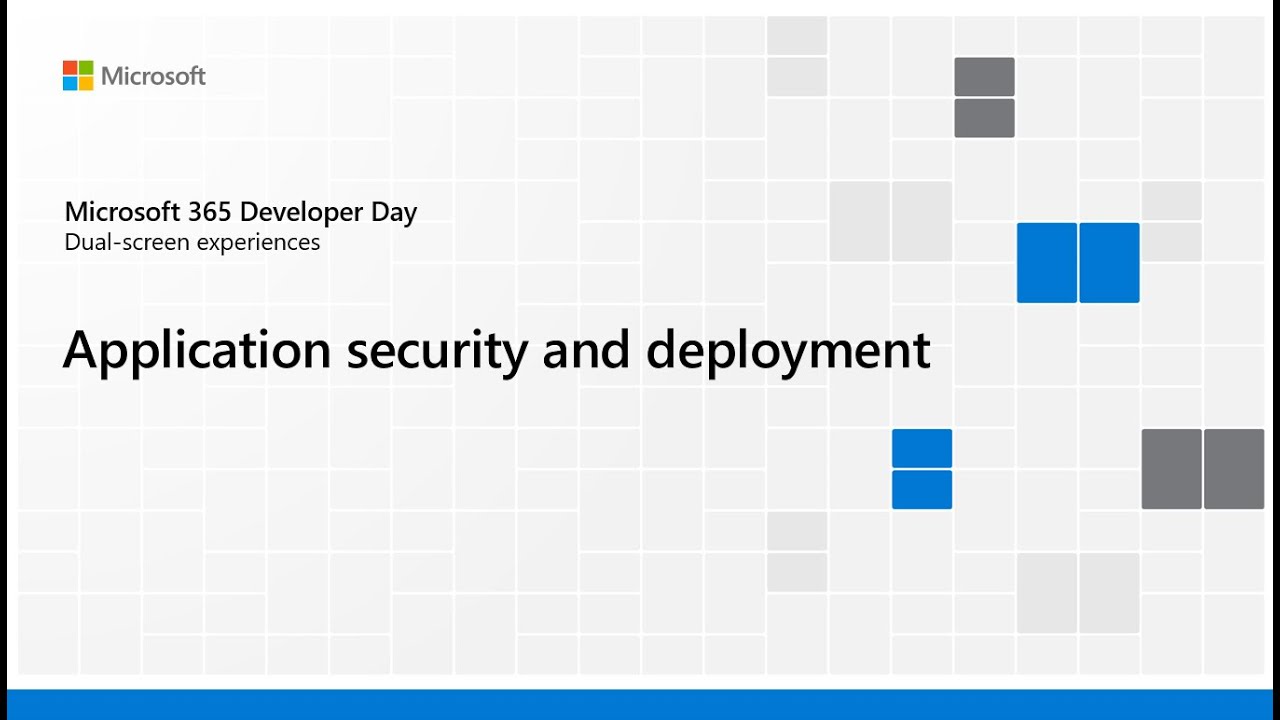 Microsoft

Microsoft 365 Developer Day
Dual-screen experiences

Application security and deployment